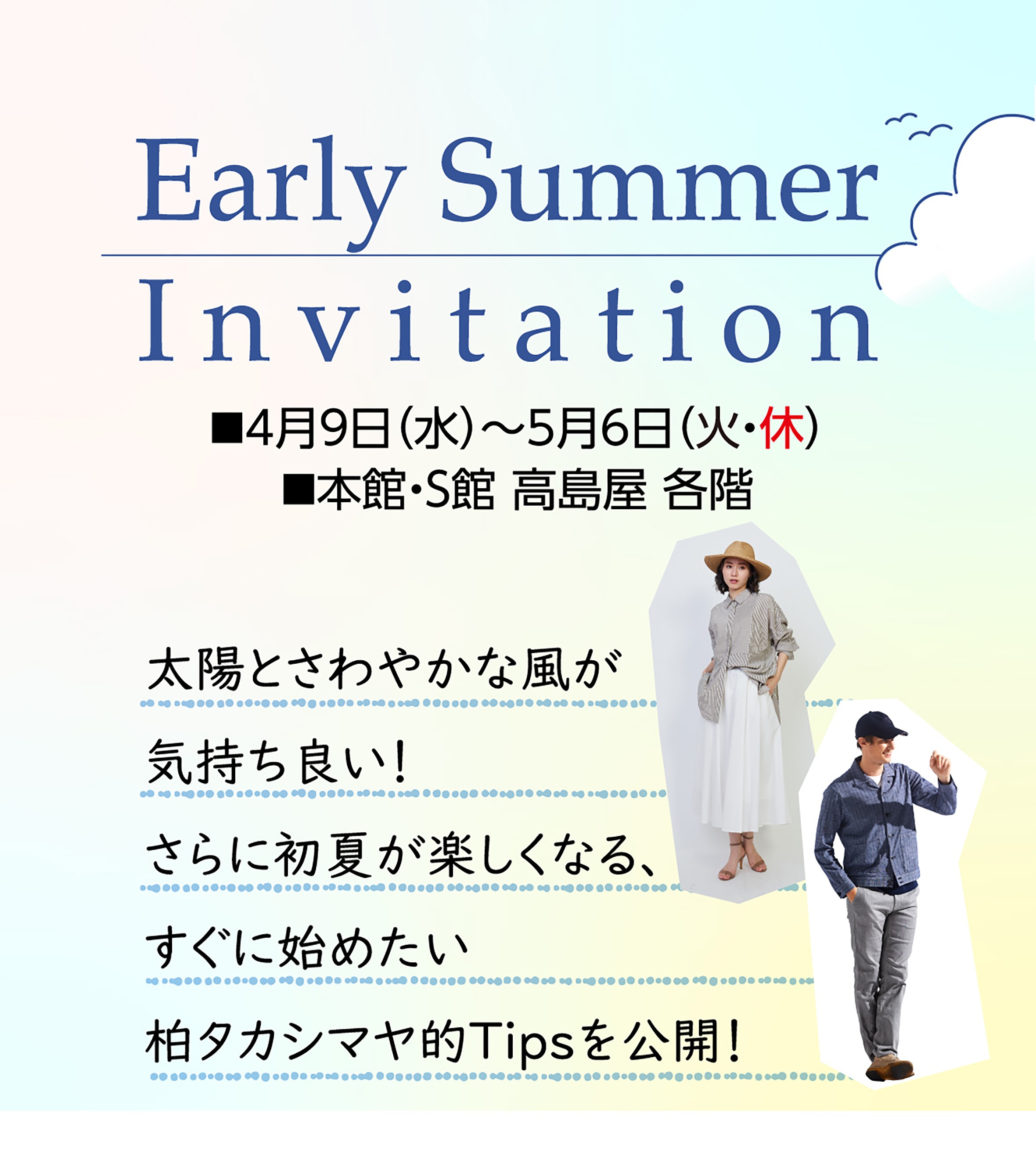 Early Summer
Invitation

■4月9日(水)～5月6日(火・休)
■本館・S館 高島屋 各階

太陽とさわやかな風が
気持ち良い!
さらに初夏が楽しくなる、
すぐに始めたい
柏タカシマヤ的Tipsを公開!